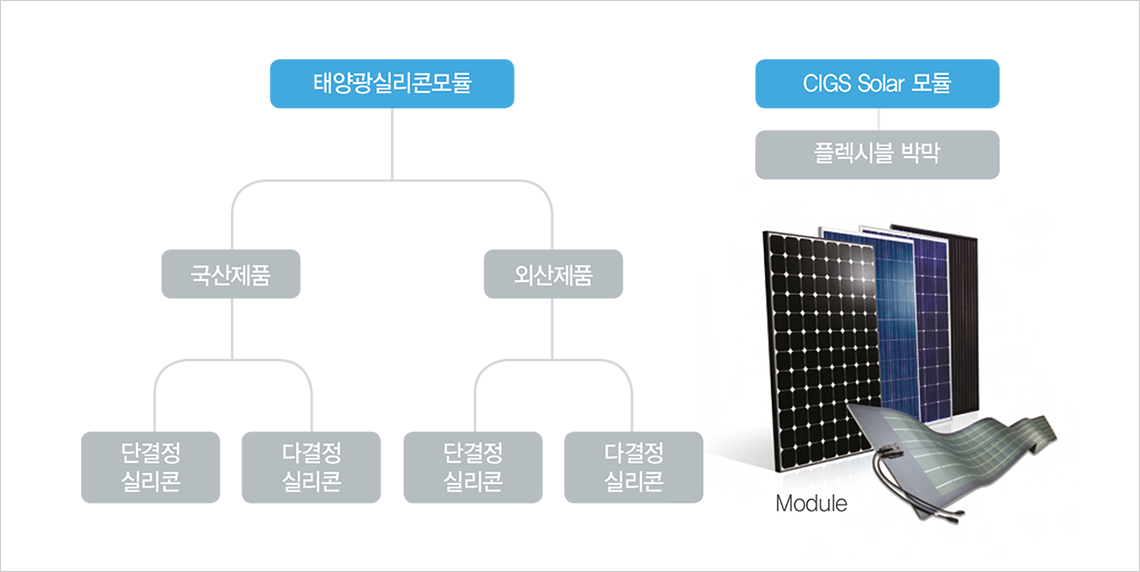 태양광실리콘모듈

국산제품

외산제품

단결정 실리콘

다결정 실리콘

단결정 실리콘

다결정 실리콘

CIGS Solar 모듈

플렉시블 박막

Module